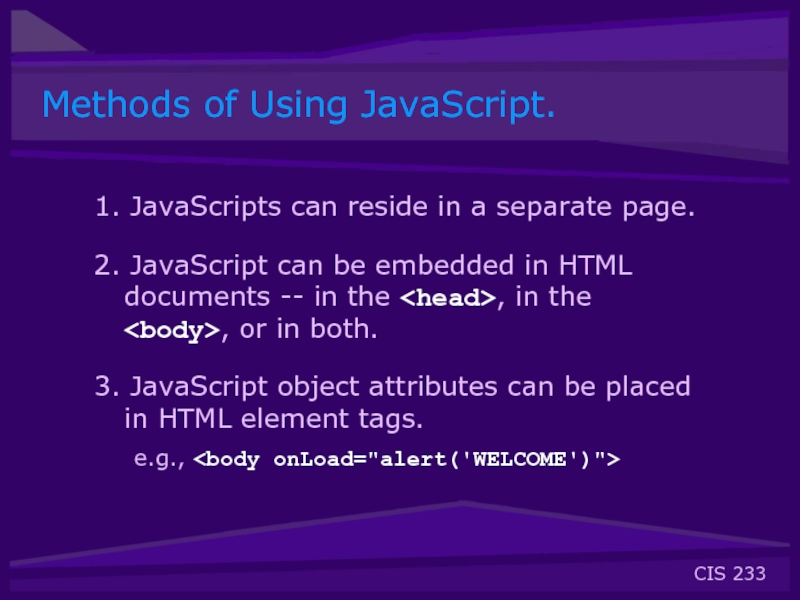 Methods of Using JavaScript.

1. JavaScripts can reside in a separate page.

2. JavaScript can be embedded in HTML documents -- in the <head>, in the <body>, or in both.

3. JavaScript object attributes can be placed in HTML element tags.

e.g., <body onLoad="alert('WELCOME')">

CIS 233